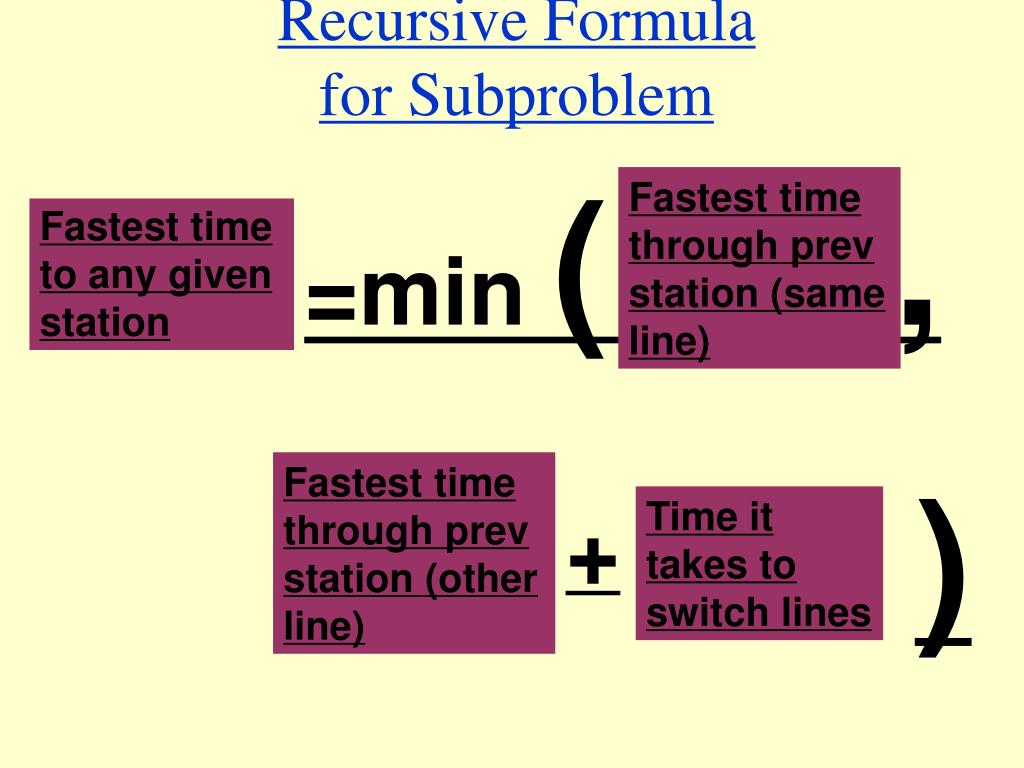 Recursive Formula for Subproblem

Fastest time to any given station

=min (

Fastest time through prev station (same line)

,

Fastest time through prev station (other line)

+

Time it takes to switch lines

)